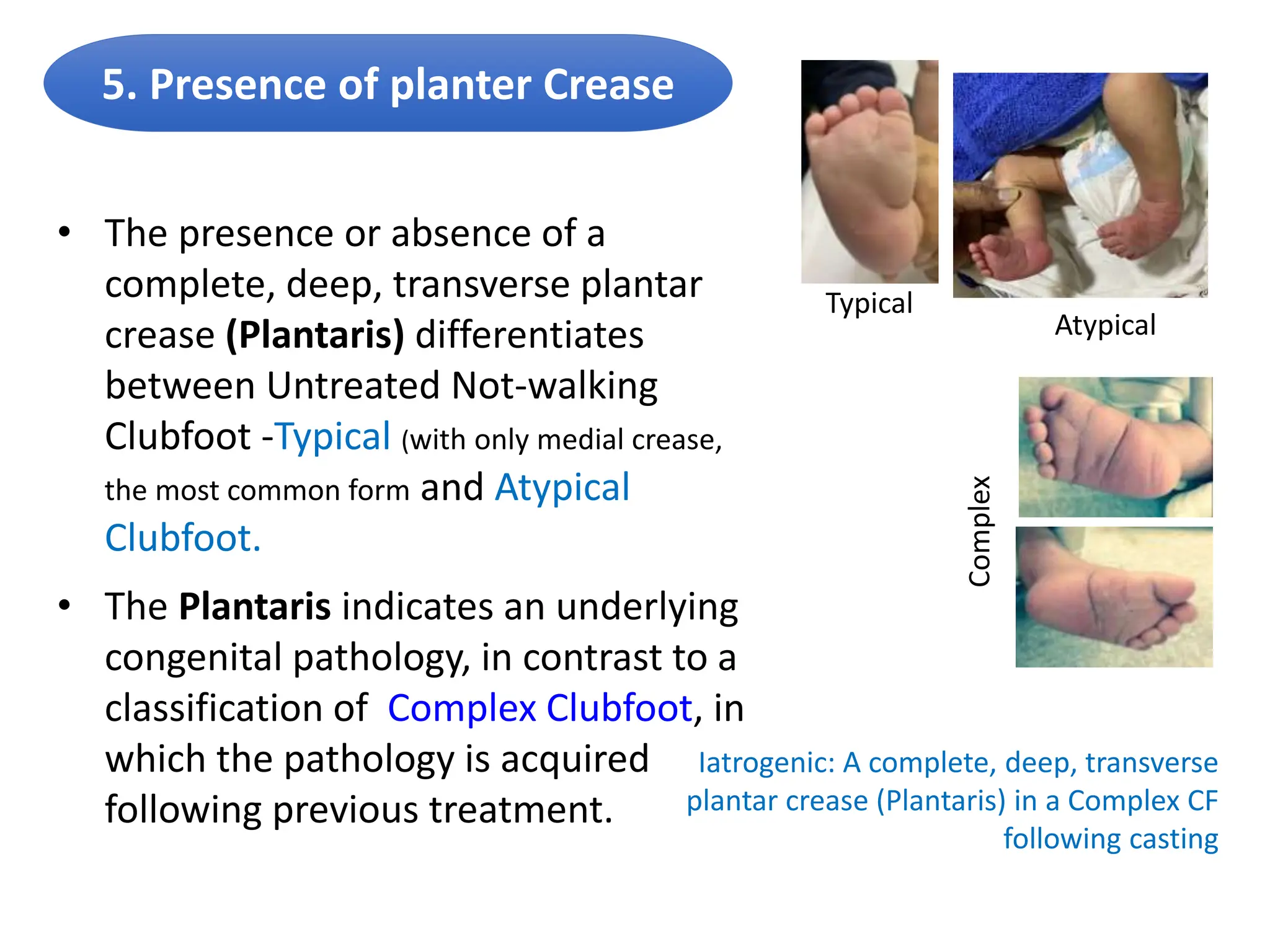 5. Presence of planter Crease

• The presence or absence of a complete, deep, transverse plantar crease (Plantaris) differentiates between Untreated Not-walking Clubfoot -Typical (with only medial crease, the most common form and Atypical Clubfoot.

• The Plantaris indicates an underlying congenital pathology, in contrast to a classification of Complex Clubfoot, in which the pathology is acquired following previous treatment.

Typical

Atypical

Complex

Iatrogenic: A complete, deep, transverse plantar crease (Plantaris) in a Complex CF following casting